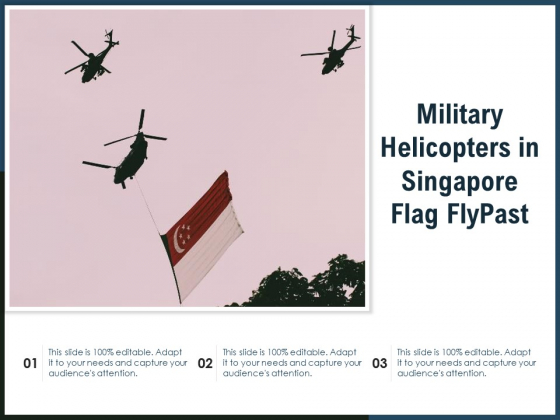 Military Helicopters in Singapore Flag FlyPast

01 This slide is 100% editable. Adapt it to your needs and capture your audience's attention.

02 This slide is 100% editable. Adapt it to your needs and capture your audience's attention.

03 This slide is 100% editable. Adapt it to your needs and capture your audience's attention.